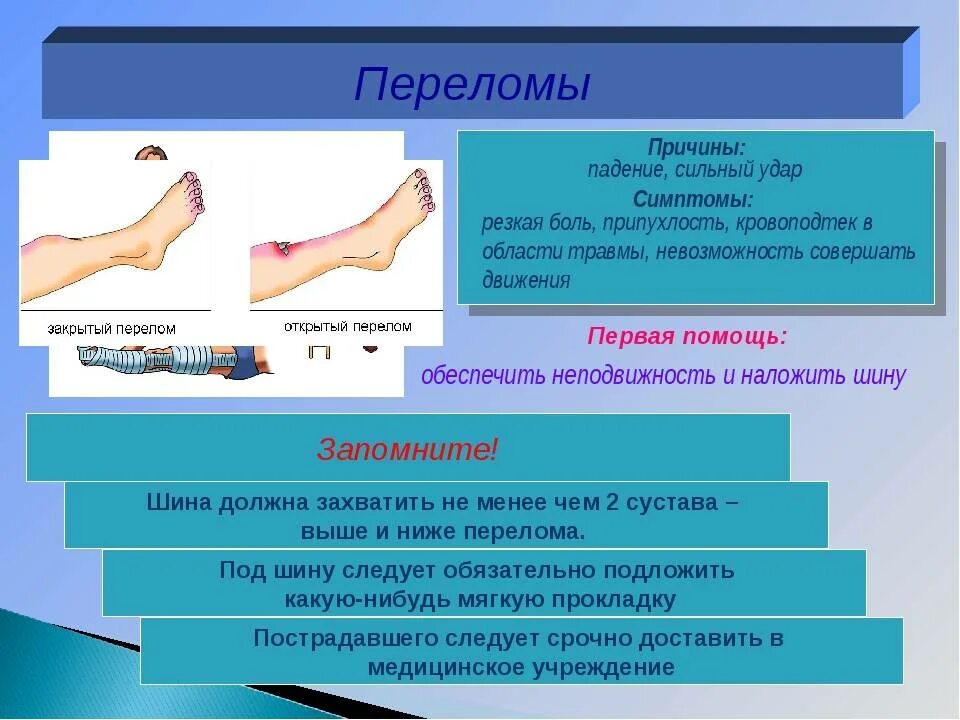 Переломы

закрытый перелом

открытый перелом

Причины:
падение, сильный удар

Симптомы:
резкая боль, припухлость, кровоподтек в области травмы, невозможность совершать движения

Первая помощь:
обеспечить неподвижность и наложить шину

Запомните!

Шина должна захватить не менее чем 2 сустава – выше и ниже перелома.

Под шину следует обязательно подложить какую-нибудь мягкую прокладку

Пострадавшего следует срочно доставить в медицинское учреждение